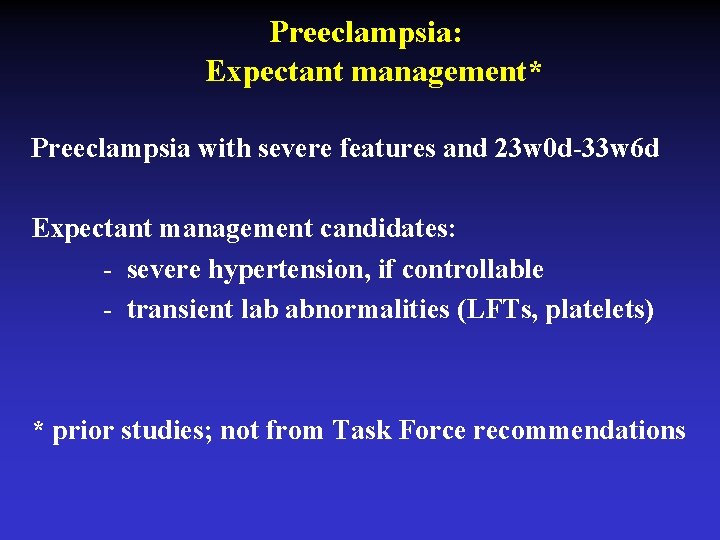 Preeclampsia:
Expectant management*

Preeclampsia with severe features and 23w0d-33w6d

Expectant management candidates:
- severe hypertension, if controllable
- transient lab abnormalities (LFTs, platelets)

* prior studies; not from Task Force recommendations